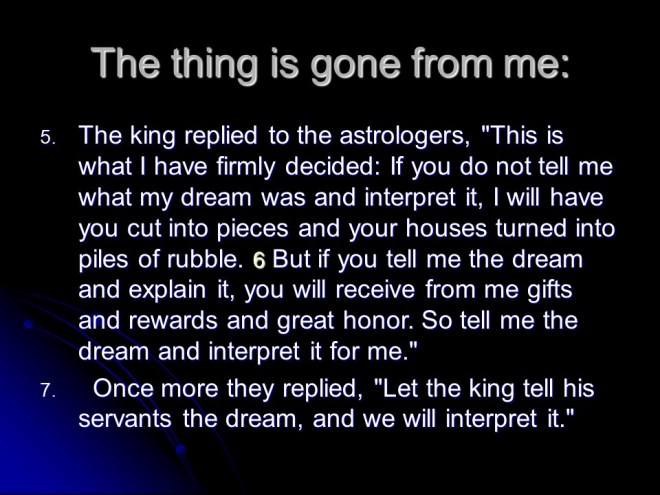 The thing is gone from me:

5. The king replied to the astrologers, "This is what I have firmly decided: If you do not tell me what my dream was and interpret it, I will have you cut into pieces and your houses turned into piles of rubble. 6 But if you tell me the dream and explain it, you will receive from me gifts and rewards and great honor. So tell me the dream and interpret it for me."

7. Once more they replied, "Let the king tell his servants the dream, and we will interpret it."